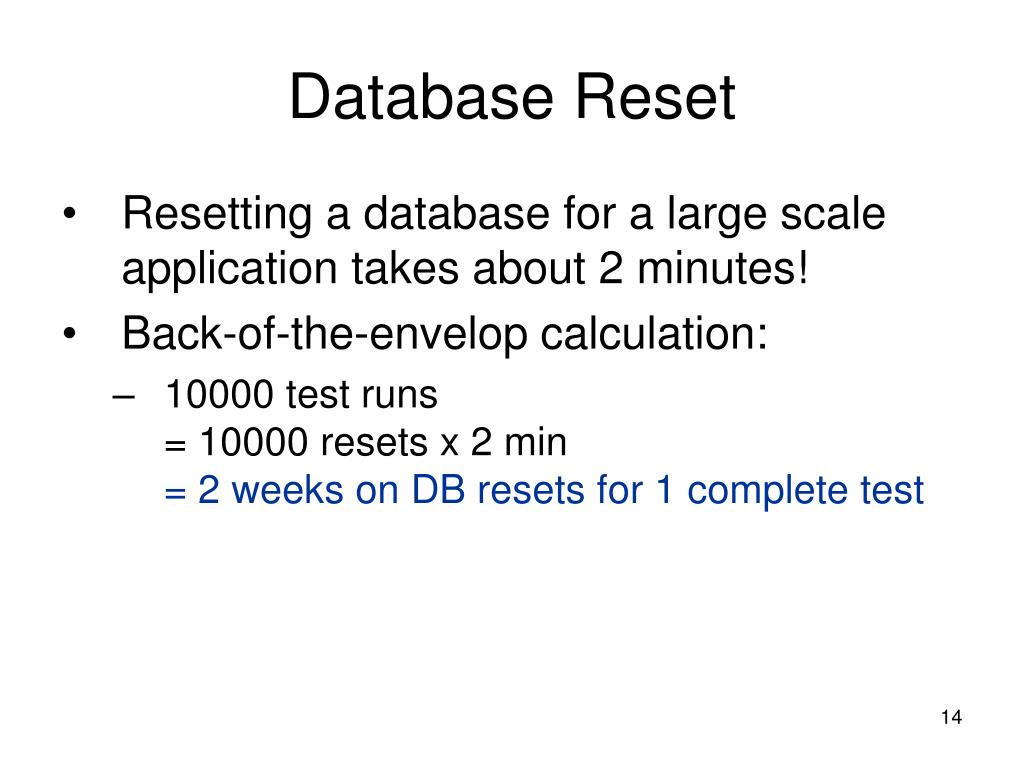 Database Reset

• Resetting a database for a large scale application takes about 2 minutes!
• Back-of-the-envelop calculation:
– 10000 test runs
= 10000 resets x 2 min
= 2 weeks on DB resets for 1 complete test

14